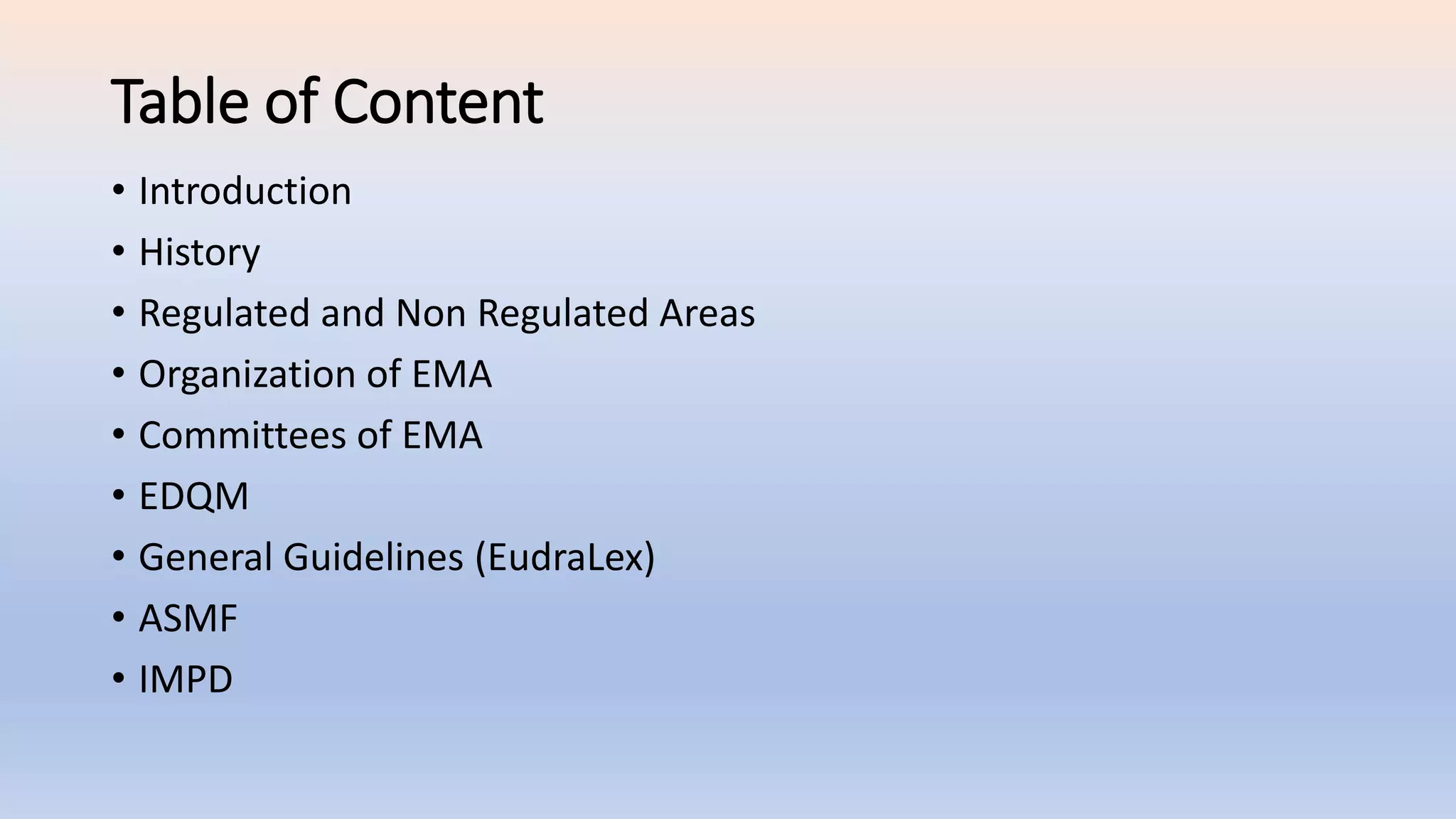 Table of Content

• Introduction
• History
• Regulated and Non Regulated Areas
• Organization of EMA
• Committees of EMA
• EDQM
• General Guidelines (EudraLex)
• ASMF
• IMPD